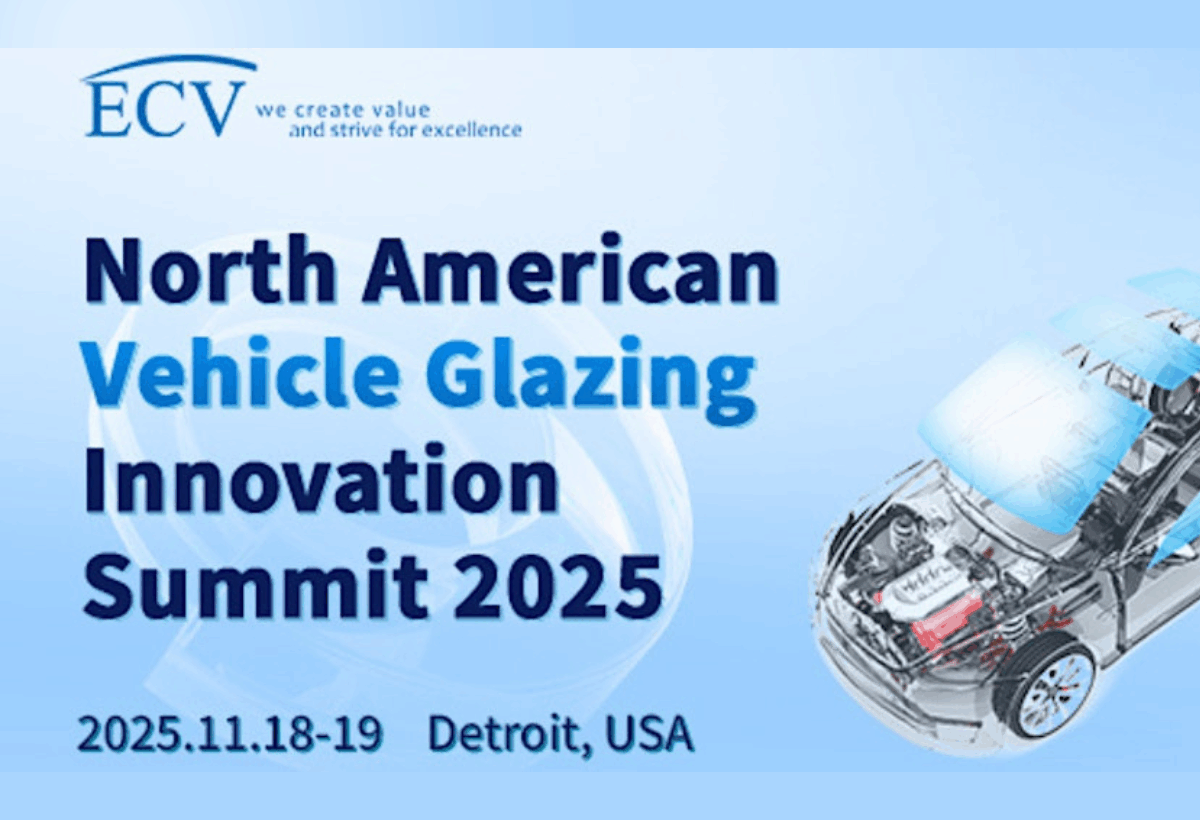 ECV we create value and strive for excellence

North American Vehicle Glazing Innovation Summit 2025

2025.11.18-19 Detroit, USA